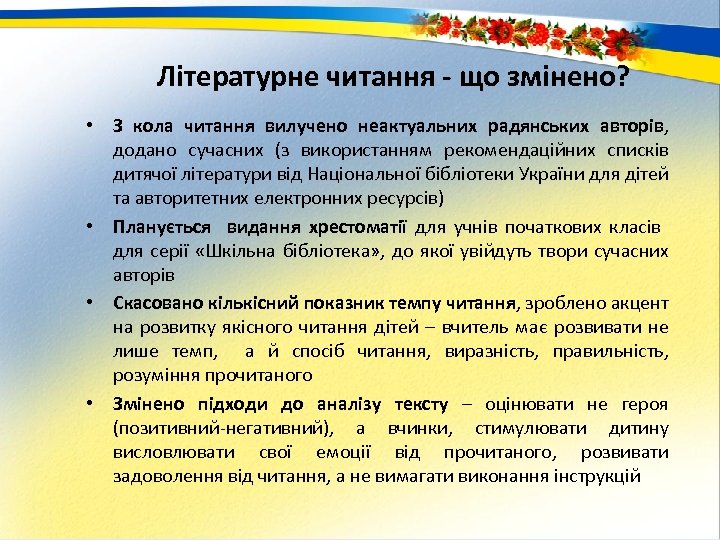 Літературне читання - що змінено?

• З кола читання вилучено неактуальних радянських авторів, додано сучасних (з використанням рекомендаційних списків дитячої літератури від Національної бібліотеки України для дітей та авторитетних електронних ресурсів)

• Планується видання хрестоматії для учнів початкових класів для серії «Шкільна бібліотека», до якої увійдуть твори сучасних авторів

• Скасовано кількісний показник темпу читання, зроблено акцент на розвитку якісного читання дітей – вчитель має розвивати не лише темп, а й спосіб читання, виразність, правильність, розуміння прочитаного

• Змінено підходи до аналізу тексту – оцінювати не героя (позитивний-негативний), а вчинки, стимулювати дитину висловлювати свої емоції від прочитаного, розвивати задоволення від читання, а не вимагати виконання інструкцій